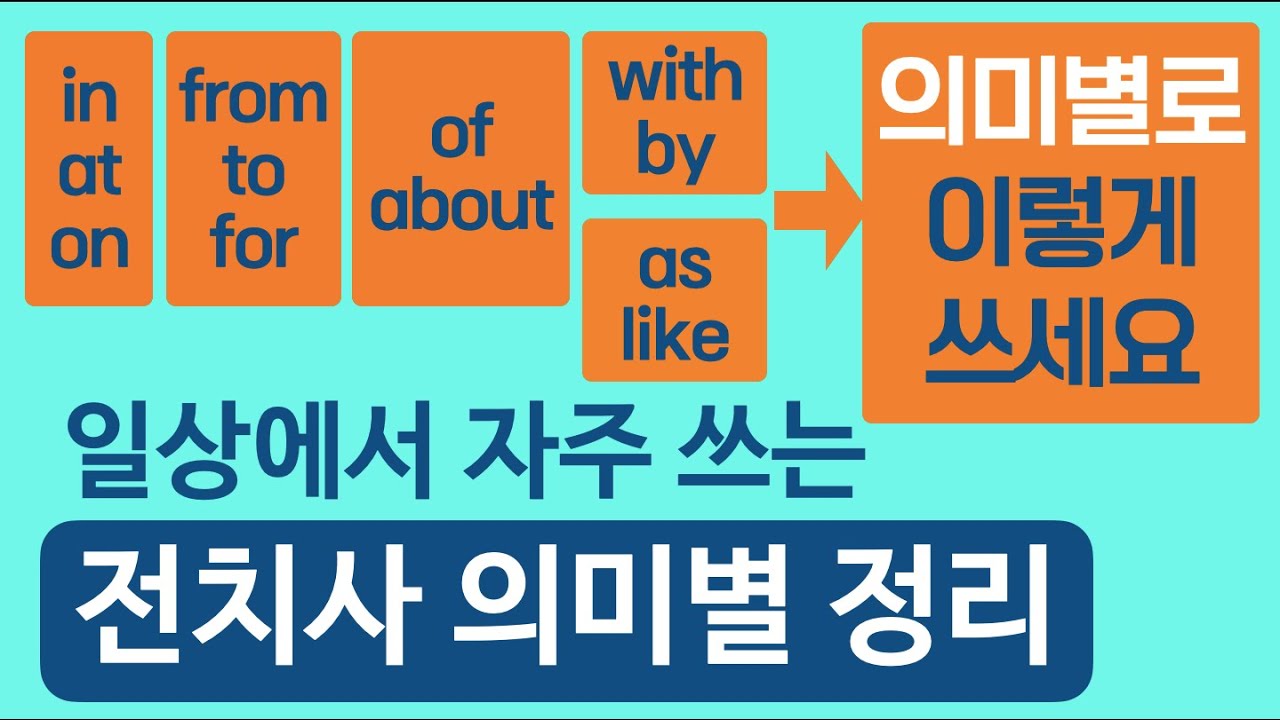 in
at
on

from
to
for

of
about

with
by

as
like

의미별로
이렇게
쓰세요

일상에서 자주 쓰는

전치사 의미별 정리